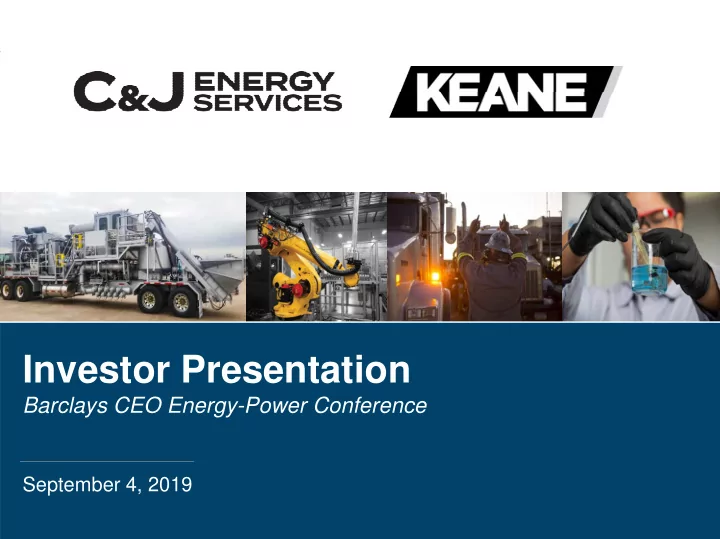 C&J ENERGY SERVICES

KEANE

Investor Presentation
Barclays CEO Energy-Power Conference

September 4, 2019